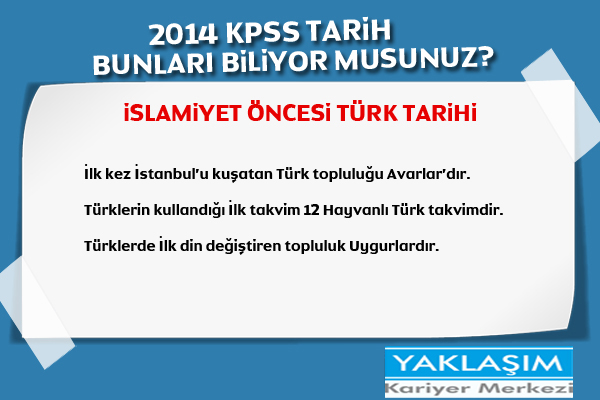 2014 KPSS TARİH
BUNLARI BİLİYOR MUSUNUZ?

İSLAMİYET ÖNCESİ TÜRK TARİHİ

İlk kez İstanbul'u kuşatan Türk topluluğu Avarlar'dır.

Türklerin kullandığı İlk takvim 12 Hayvanlı Türk takvimdir.

Türklerde İlk din değiştiren topluluk Uygurlardır.

YAKLAŞIM
Kariyer Merkezi